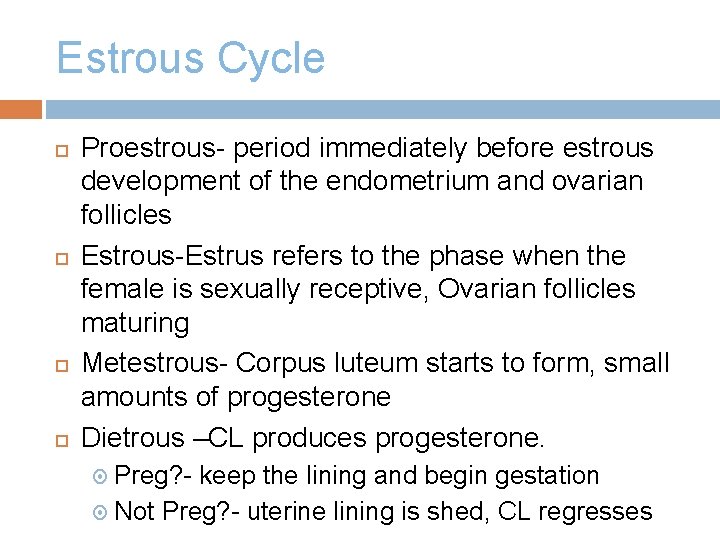 Estrous Cycle

Proestrous- period immediately before estrous development of the endometrium and ovarian follicles

Estrous-Estrus refers to the phase when the female is sexually receptive, Ovarian follicles maturing

Metestrous- Corpus luteum starts to form, small amounts of progesterone

Dietrous –CL produces progesterone.

Preg?- keep the lining and begin gestation

Not Preg?- uterine lining is shed, CL regresses